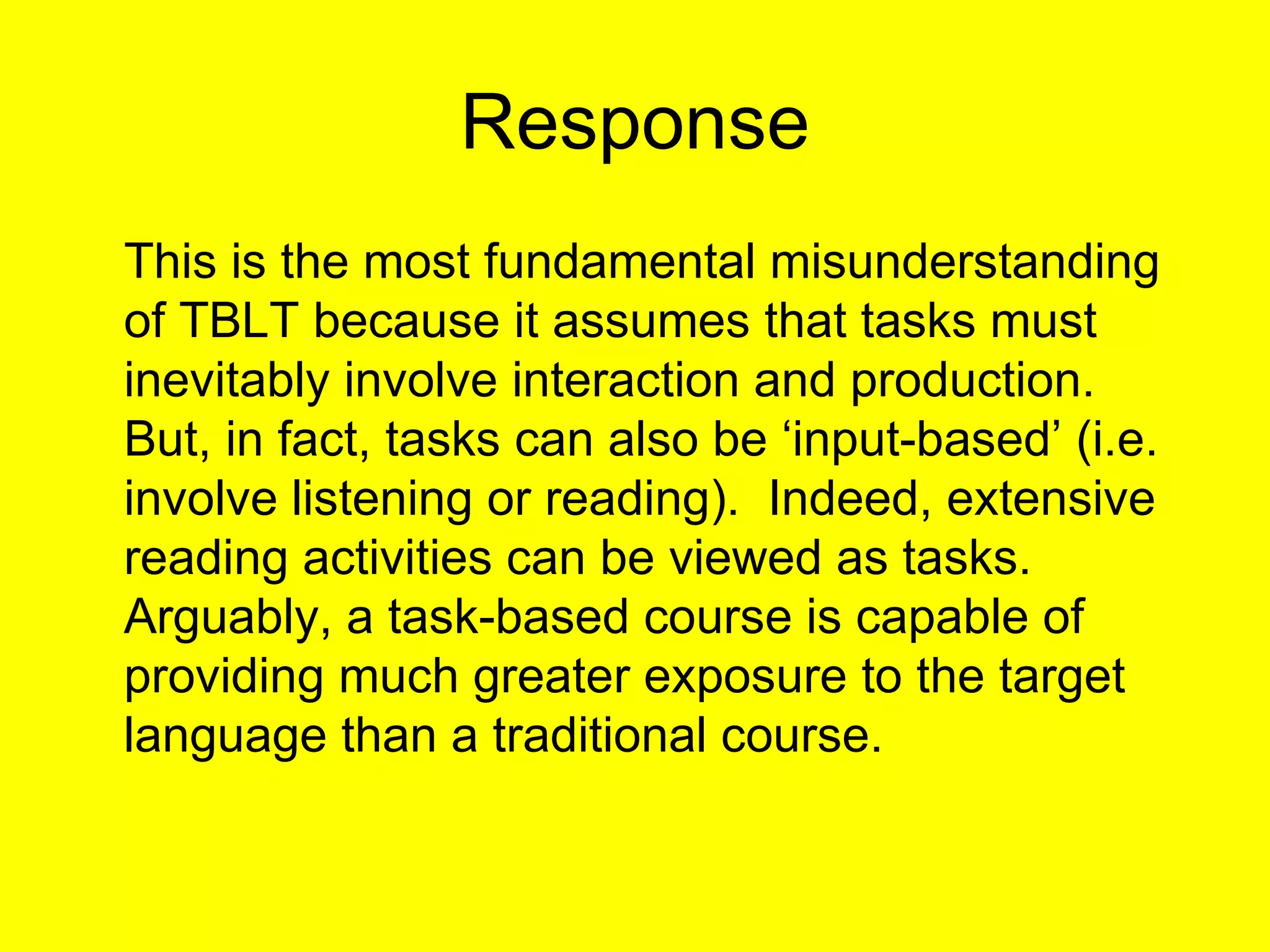 Response

This is the most fundamental misunderstanding of TBLT because it assumes that tasks must inevitably involve interaction and production. But, in fact, tasks can also be ‘input-based’ (i.e. involve listening or reading). Indeed, extensive reading activities can be viewed as tasks. Arguably, a task-based course is capable of providing much greater exposure to the target language than a traditional course.